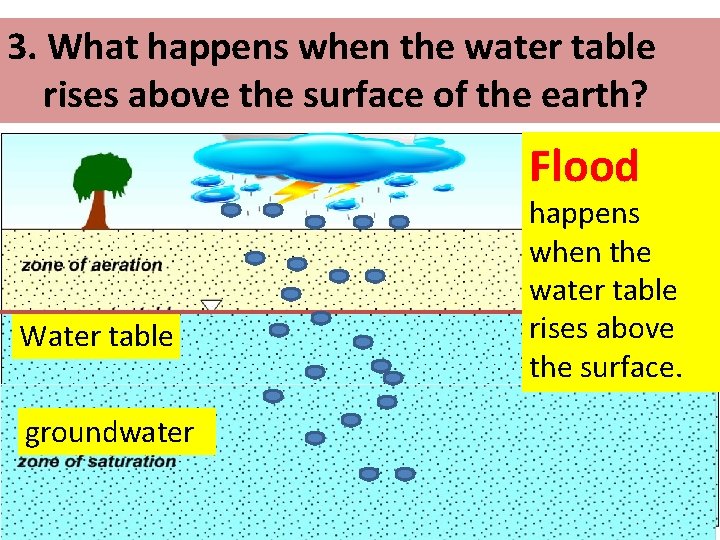 3. What happens when the water table rises above the surface of the earth?

Flood happens when the water table rises above the surface.

zone of aeration

Water table

groundwater

zone of saturation